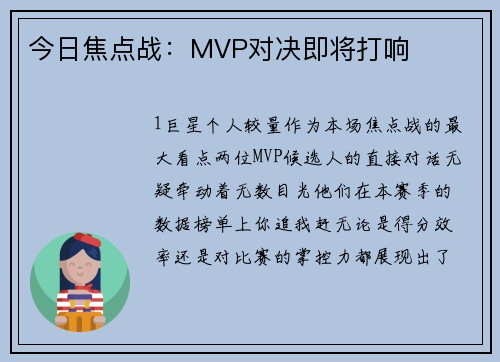 今日焦点战：MVP对决即将打响

1巨星个人较量作为本场焦点战的最大看点两位MVP候选人的直接对话无疑牵动着无数目光他们在本赛季的数据榜单上你追我赶无论是得分效率还是对比赛的掌控力都展现出了